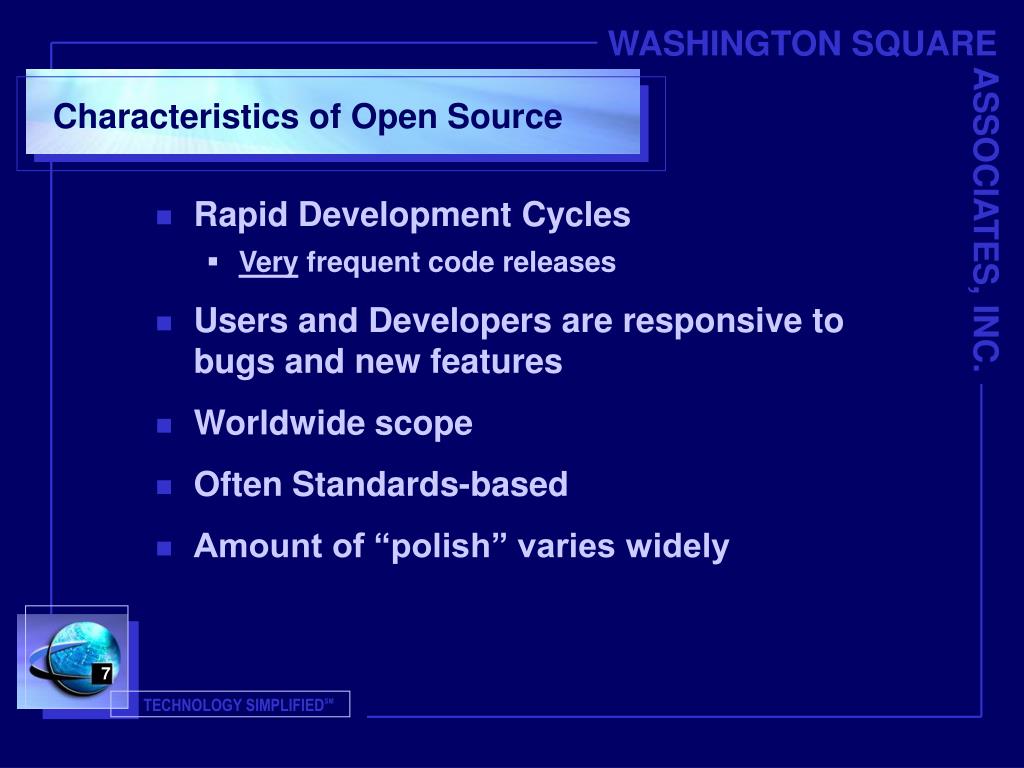 WASHINGTON SQUARE ASSOCIATES, INC.

Characteristics of Open Source

- Rapid Development Cycles
  - Very frequent code releases
- Users and Developers are responsive to bugs and new features
- Worldwide scope
- Often Standards-based
- Amount of “polish” varies widely

7

TECHNOLOGY SIMPLIFIED℠